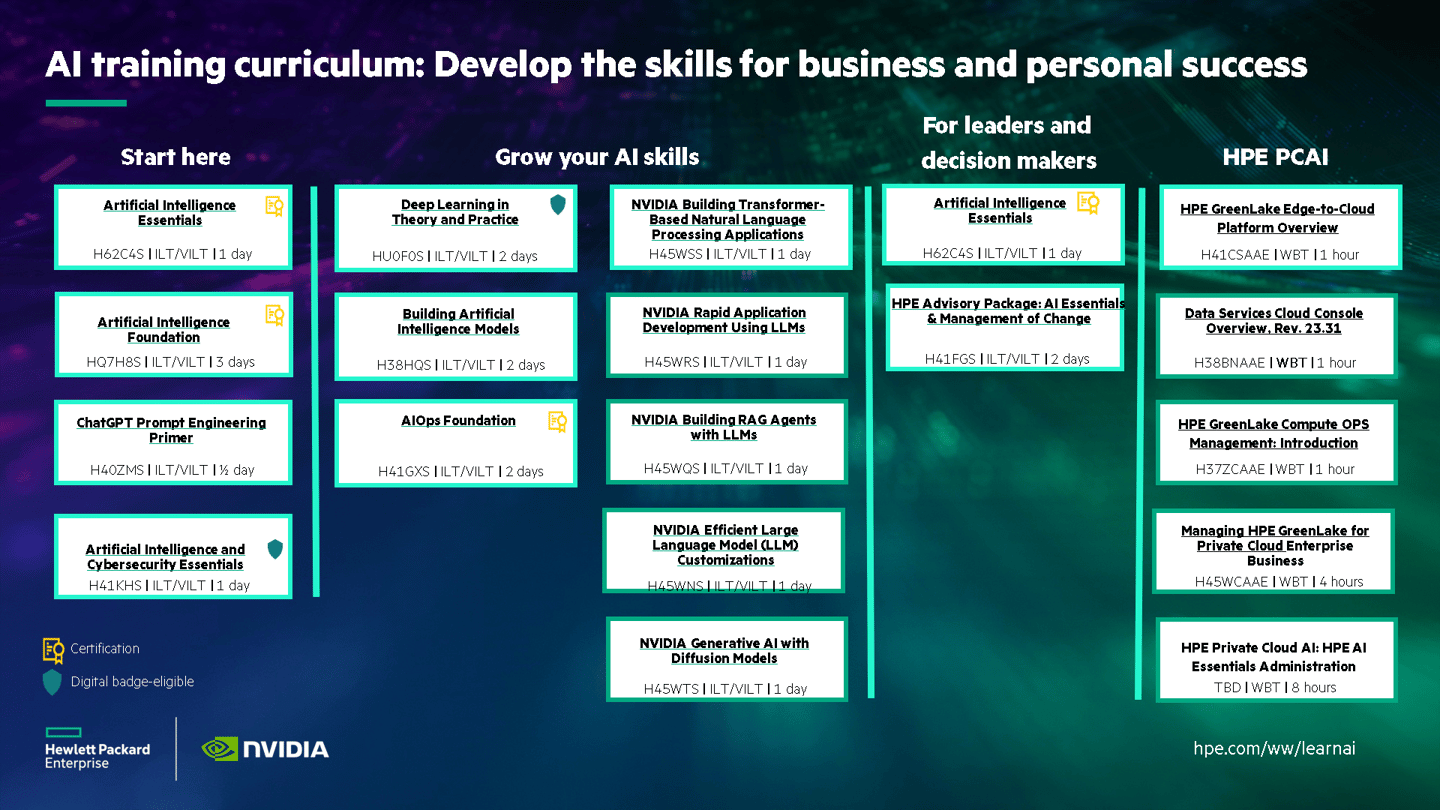 AI training curriculum: Develop the skills for business and personal success

Start here

Artificial Intelligence Essentials
H62C4S | ILT/VILT | 1 day

Artificial Intelligence Foundation
HQ7H8S | ILT/VILT | 3 days

ChatGPT Prompt Engineering Primer
H40ZMS | ILT/VILT | ½ day

Artificial Intelligence and Cybersecurity Essentials
H41KHS | ILT/VILT | 1 day

Grow your AI skills

Deep Learning in Theory and Practice
HU0F0S | ILT/VILT | 2 days

Building Artificial Intelligence Models
H38HQS | ILT/VILT | 2 days

AIOps Foundation
H41GXS | ILT/VILT | 2 days

NVIDIA Building Transformer-Based Natural Language Processing Applications
H45WSS | ILT/VILT | 1 day

NVIDIA Rapid Application Development Using LLMs
H45WRS | ILT/VILT | 1 day

NVIDIA Building RAG Agents with LLMs
H45WQS | ILT/VILT | 1 day

NVIDIA Efficient Large Language Model (LLM) Customizations
H45WNS | ILT/VILT | 1 day

NVIDIA Generative AI with Diffusion Models
H45WTS | ILT/VILT | 1 day

For leaders and decision makers

Artificial Intelligence Essentials
H62C4S | ILT/VILT | 1 day

HPE Advisory Package: AI Essentials & Management of Change
H41FGS | ILT/VILT | 2 days

HPE PCAI

HPE GreenLake Edge-to-Cloud Platform Overview
H41CSAAE | WBT | 1 hour

Data Services Cloud Console Overview, Rev. 23.31
H38BNAAE | WBT | 1 hour

HPE GreenLake Compute OPS Management: Introduction
H37ZCAAE | WBT | 1 hour

Managing HPE GreenLake for Private Cloud Enterprise Business
H45WCAAE | WBT | 4 hours

HPE Private Cloud AI: HPE AI Essentials Administration
TBD | WBT | 8 hours

Certification
Digital badge-eligible

Hewlett Packard Enterprise
NVIDIA

hpe.com/ww/learnai